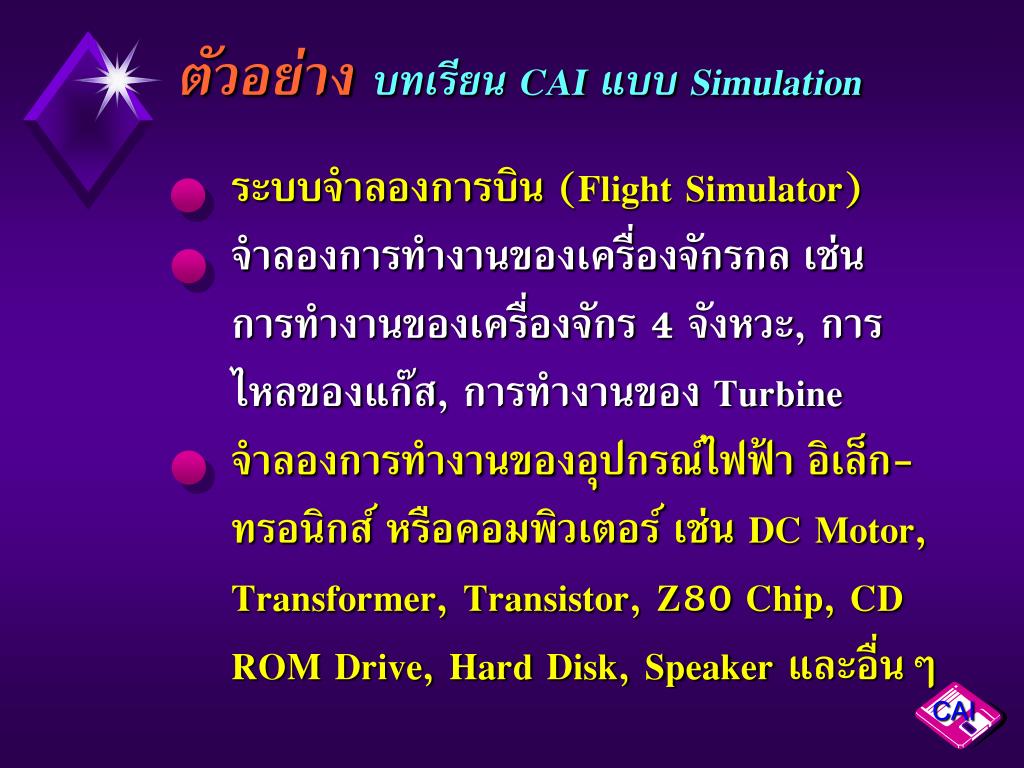 ตัวอย่าง บทเรียน CAI แบบ Simulation

ระบบจำลองการบิน (Flight Simulator)

จำลองการทำงานของเครื่องจักรกล เช่น การทำงานของเครื่องจักร 4 จังหวะ, การไหลของแก๊ส, การทำงานของ Turbine

จำลองการทำงานของอุปกรณ์ไฟฟ้า อิเล็กทรอนิกส์ หรือคอมพิวเตอร์ เช่น DC Motor, Transformer, Transistor, Z80 Chip, CD ROM Drive, Hard Disk, Speaker และอื่น ๆ

CAI